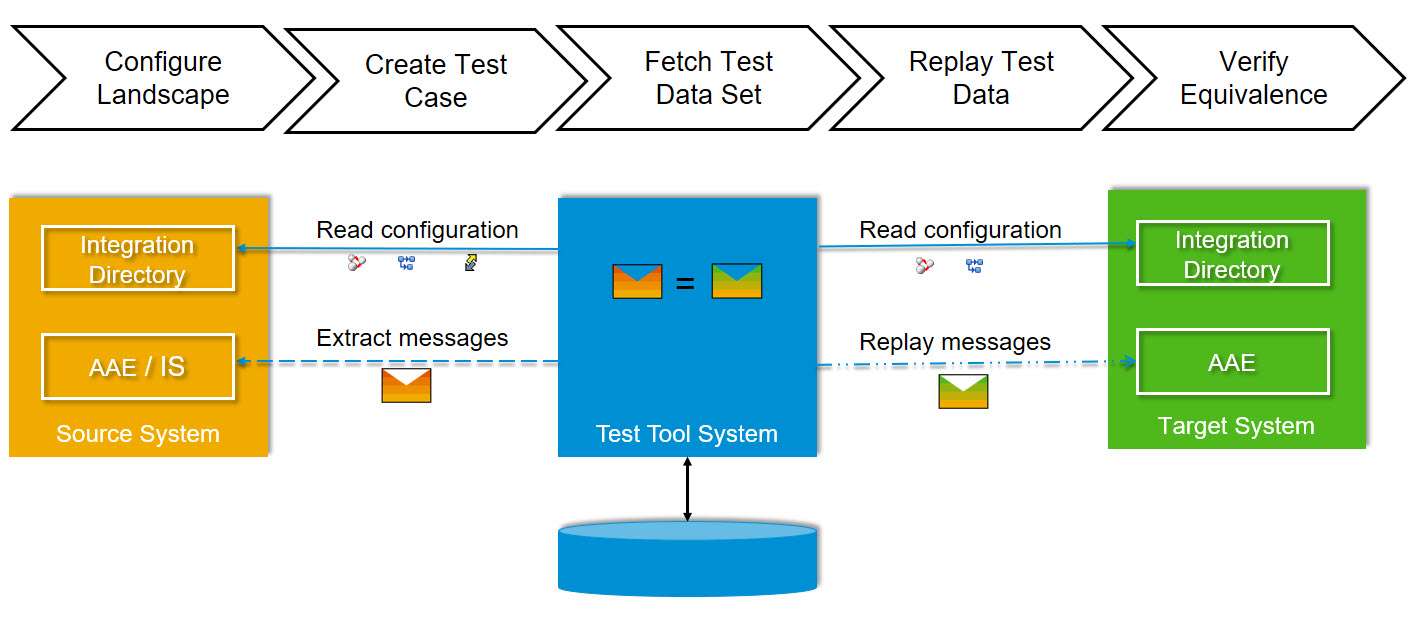 Configure Landscape

Create Test Case

Fetch Test Data Set

Replay Test Data

Verify Equivalence

Integration Directory

AAE / IS

Source System

Read configuration

Extract messages

=

Test Tool System

Read configuration

Replay messages

Integration Directory

AAE

Target System